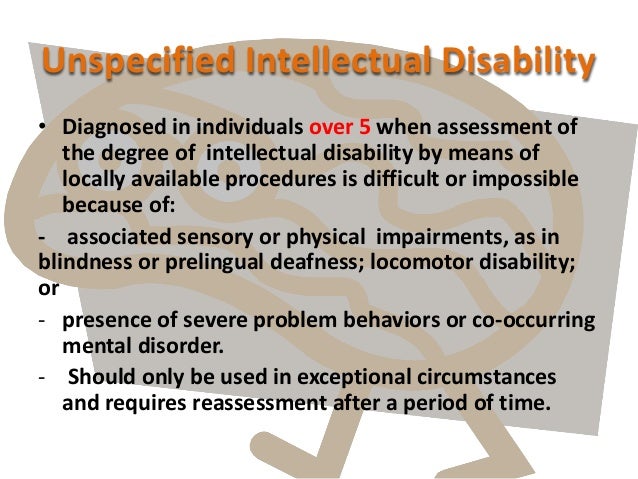 Unspecified Intellectual Disability

• Diagnosed in individuals over 5 when assessment of the degree of intellectual disability by means of locally available procedures is difficult or impossible because of:

- associated sensory or physical impairments, as in blindness or prelingual deafness; locomotor disability; or

- presence of severe problem behaviors or co-occurring mental disorder.

- Should only be used in exceptional circumstances and requires reassessment after a period of time.